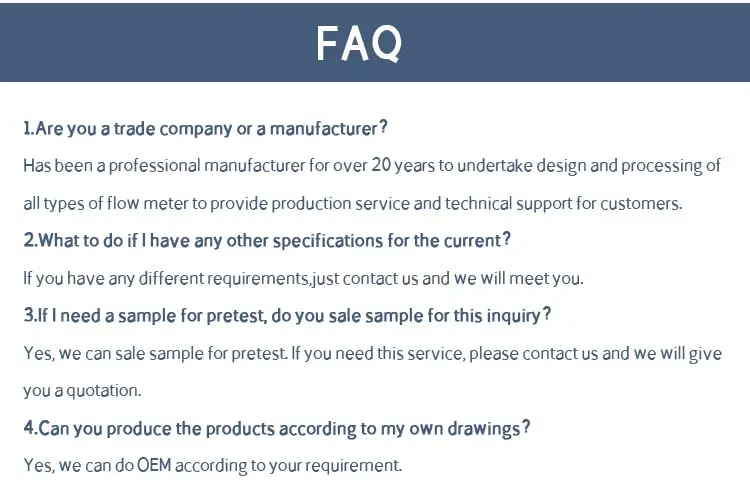 FAQ

1.Are you a trade company or a manufacturer?

Has been a professional manufacturer for over 20 years to undertake design and processing of all types of flow meter to provide production service and technical support for customers.

2.What to do if I have any other specifications for the current?

If you have any different requirements,just contact us and we will meet you.

3.If I need a sample for pretest, do you sale sample for this inquiry?

Yes, we can sale sample for pretest. If you need this service, please contact us and we will give you a quotation.

4.Can you produce the products according to my own drawings?

Yes, we can do OEM according to your requirement.